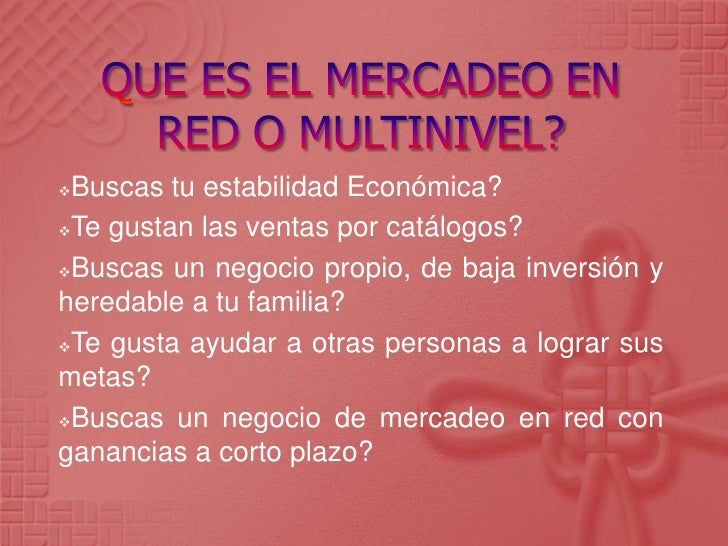 QUE ES EL MERCADEO EN RED O MULTINIVEL?

❖Buscas tu estabilidad Económica?

❖Te gustan las ventas por catálogos?

❖Buscas un negocio propio, de baja inversión y heredable a tu familia?

❖Te gusta ayudar a otras personas a lograr sus metas?

❖Buscas un negocio de mercadeo en red con ganancias a corto plazo?